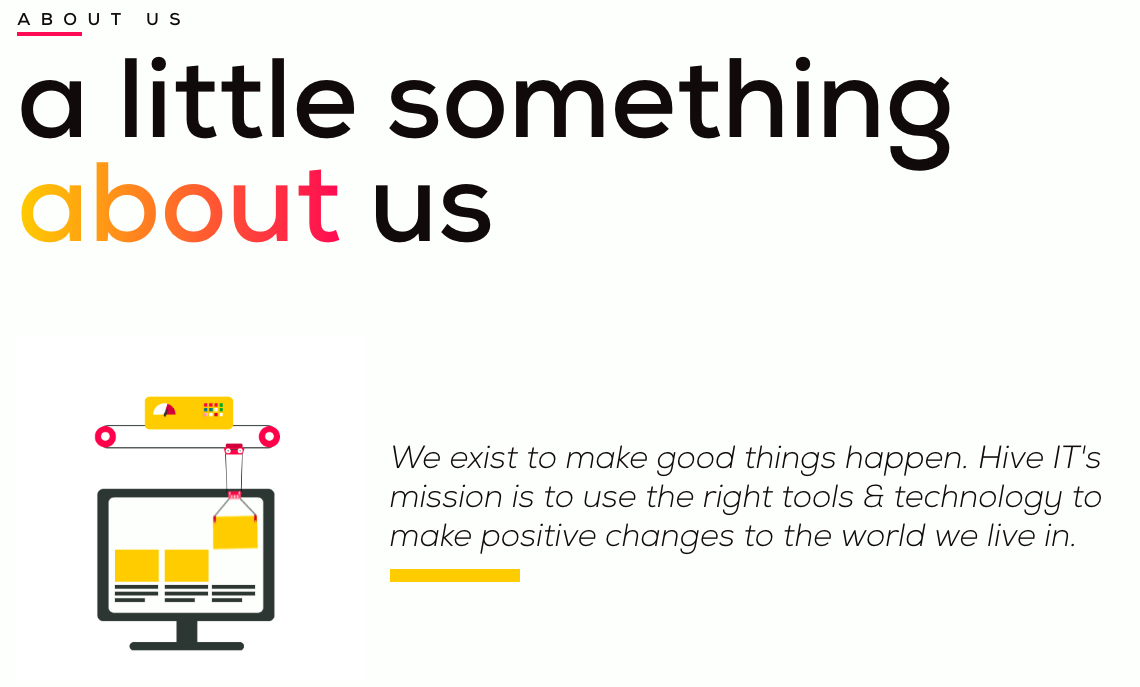 ABOUT US

a little something
about us

We exist to make good things happen. Hive IT's mission is to use the right tools & technology to make positive changes to the world we live in.